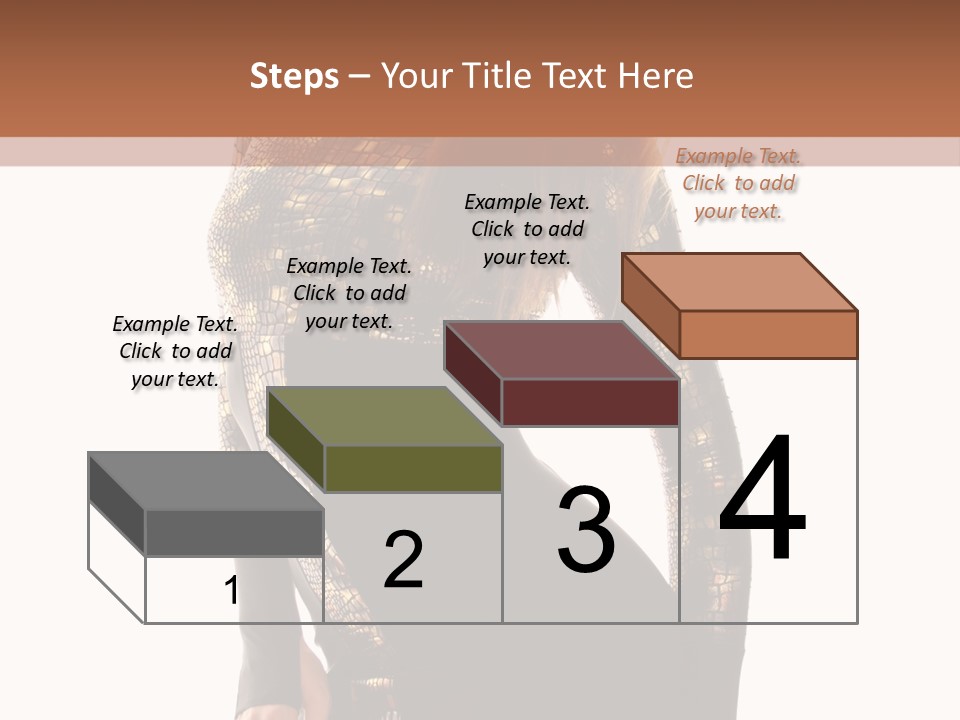 Steps – Your Title Text Here

Example Text. Click to add your text.

Example Text. Click to add your text.

Example Text. Click to add your text.

Example Text. Click to add your text.

1

2

3

4